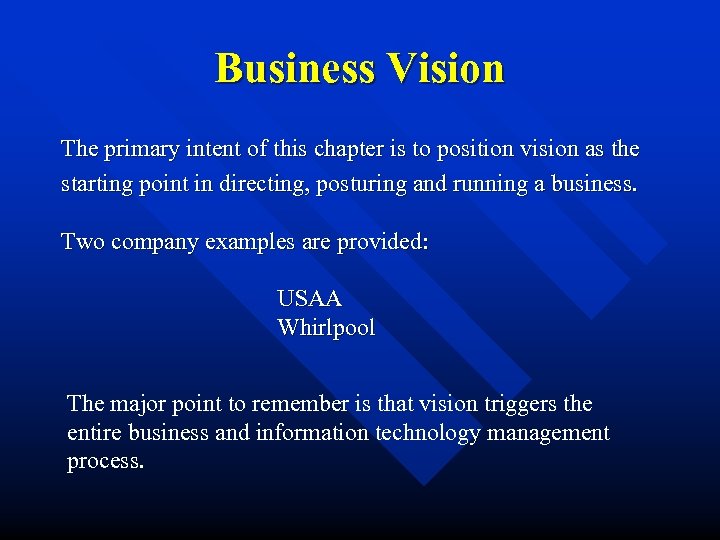 Business Vision

The primary intent of this chapter is to position vision as the starting point in directing, posturing and running a business.

Two company examples are provided:

USAA
Whirlpool

The major point to remember is that vision triggers the entire business and information technology management process.